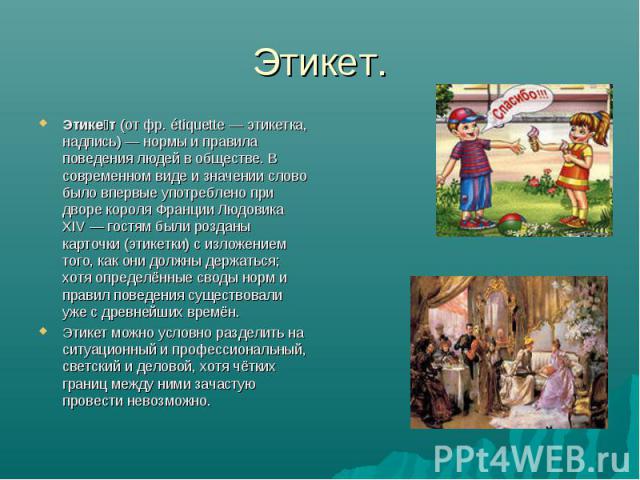 Этикет.

Этике́т (от фр. étiquette — этикетка, надпись) — нормы и правила поведения людей в обществе. В современном виде и значении слово было впервые употреблено при дворе короля Франции Людовика XIV — гостям были розданы карточки (этикетки) с изложением того, как они должны держаться; хотя определённые своды норм и правил поведения существовали уже с древнейших времён.

Этикет можно условно разделить на ситуационный и профессиональный, светский и деловой, хотя чётких границ между ними зачастую провести невозможно.

Спасибо!!!

PPt4WEB.ru